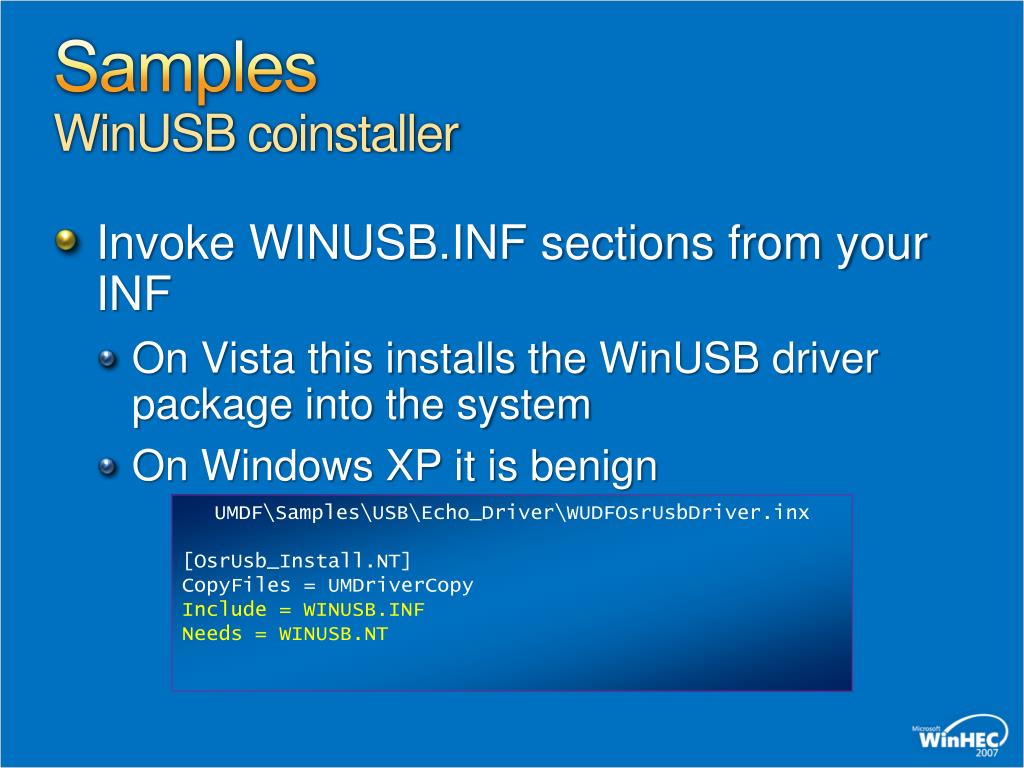 Samples
WinUSB coinstaller

Invoke WINUSB.INF sections from your INF

On Vista this installs the WinUSB driver package into the system

On Windows XP it is benign

UMDF\Samples\USB\Echo_Driver\WUDFOsrUsbDriver.inx

[OsrUsb_Install.NT]
CopyFiles = UMDriverCopy
Include = WINUSB.INF
Needs = WINUSB.NT

Microsoft WinHEC 2007